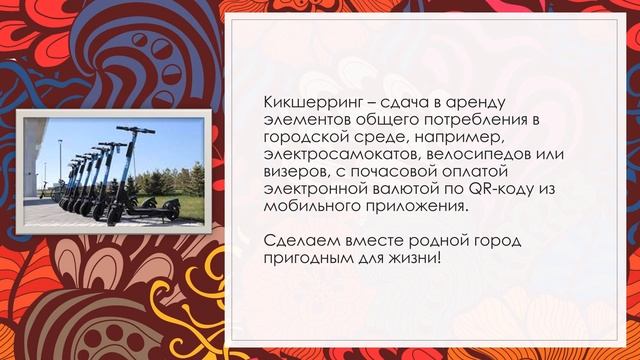 Кикшерринг – сдача в аренду элементов общего потребления в городской среде, например, электросамокатов, велосипедов или визеров, с почасовой оплатой электронной валютой по QR-коду из мобильного приложения.

Сделаем вместе родной город пригодным для жизни!